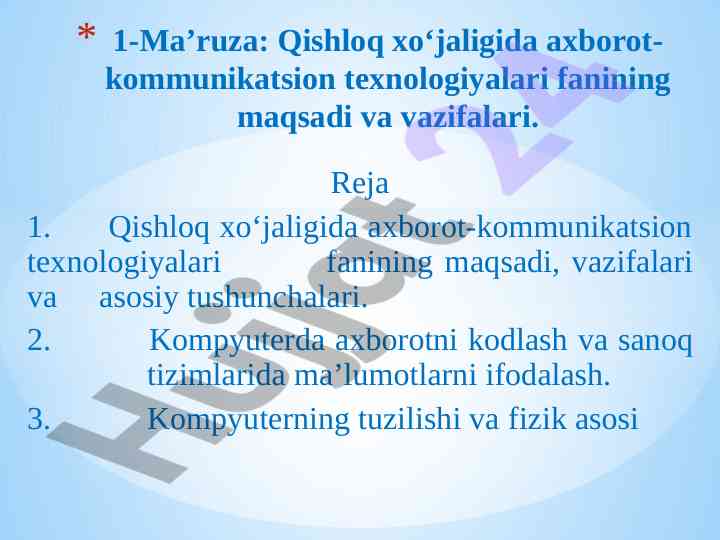 * 1-Ma’ruza: Qishloq xo‘jaligida axborot-kommunikatsion texnologiyalari fanining maqsadi va vazifalari.

Reja

1. Qishloq xo‘jaligida axborot-kommunikatsion texnologiyalari fanining maqsadi, vazifalari va asosiy tushunchalari.

2. Kompyuterda axborotni kodlash va sanoq tizimlarida ma’lumotlarni ifodalash.

3. Kompyuterning tuzilishi va fizik asosi

Hujjat 24